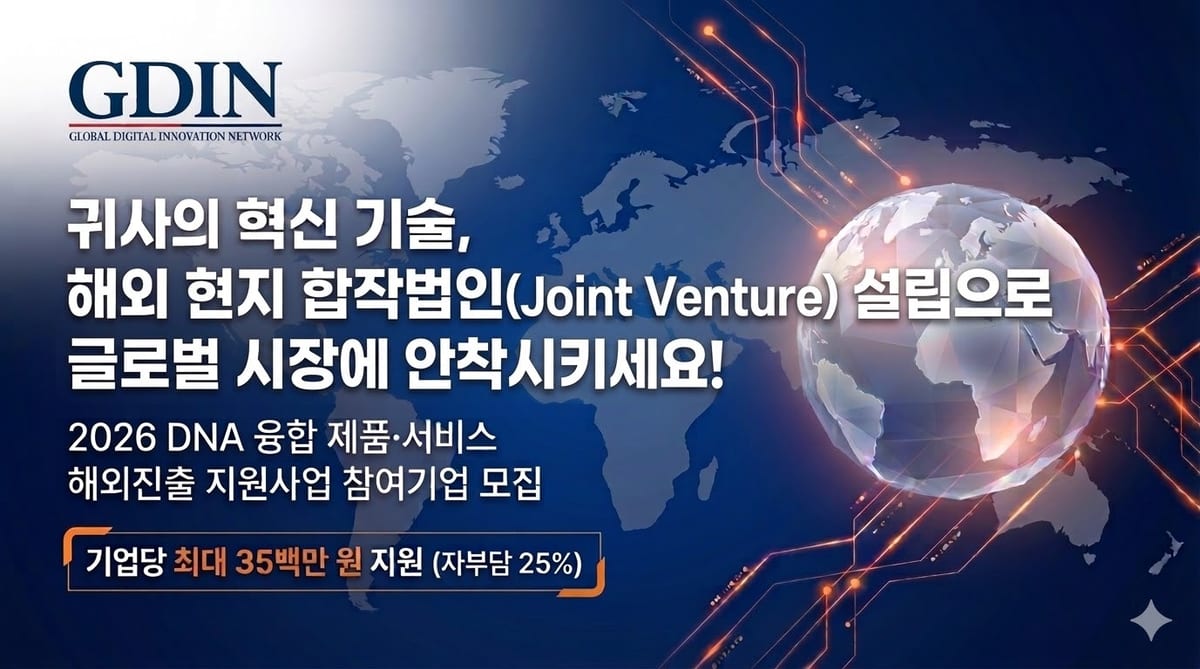 GDIN
GLOBAL DIGITAL INNOVATION NETWORK

귀사의 혁신 기술,
해외 현지 합작법인(Joint Venture) 설립으로
글로벌 시장에 안착시키세요!

2026 DNA 융합 제품·서비스
해외진출 지원사업 참여기업 모집

기업당 최대 35백만 원 지원 (자부담 25%)